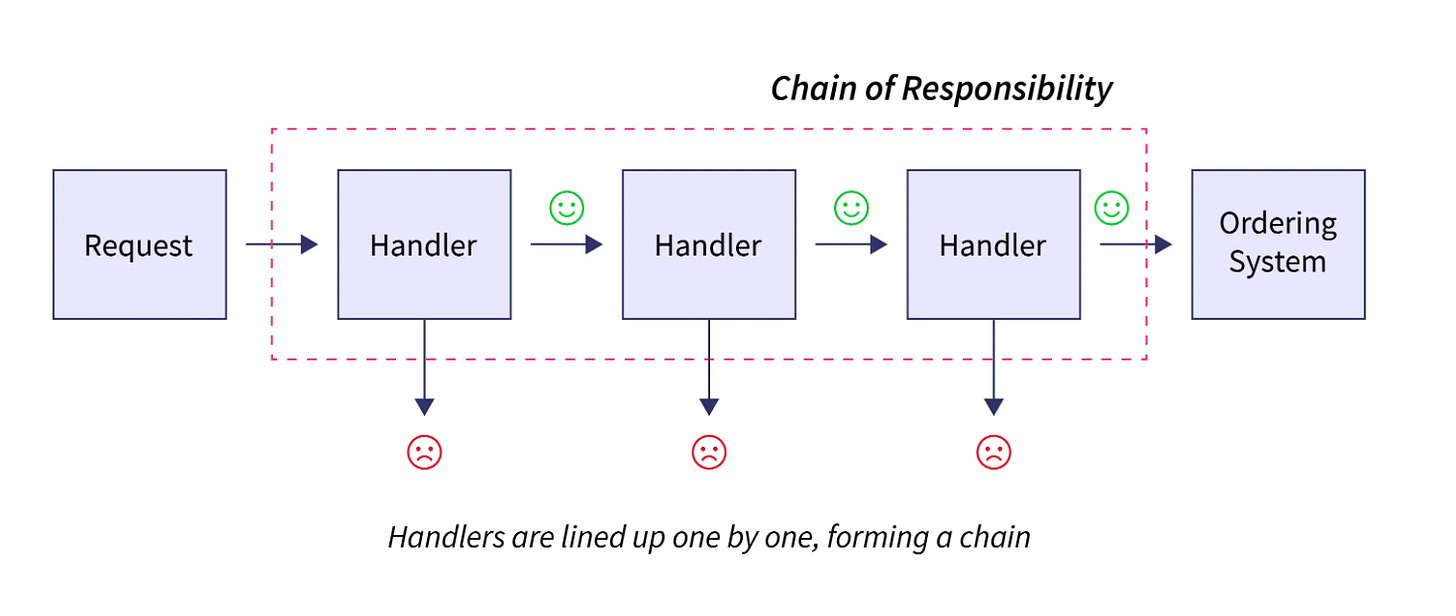 Chain of Responsibility

Request

Handler

Handler

Handler

Ordering System

Handlers are lined up one by one, forming a chain